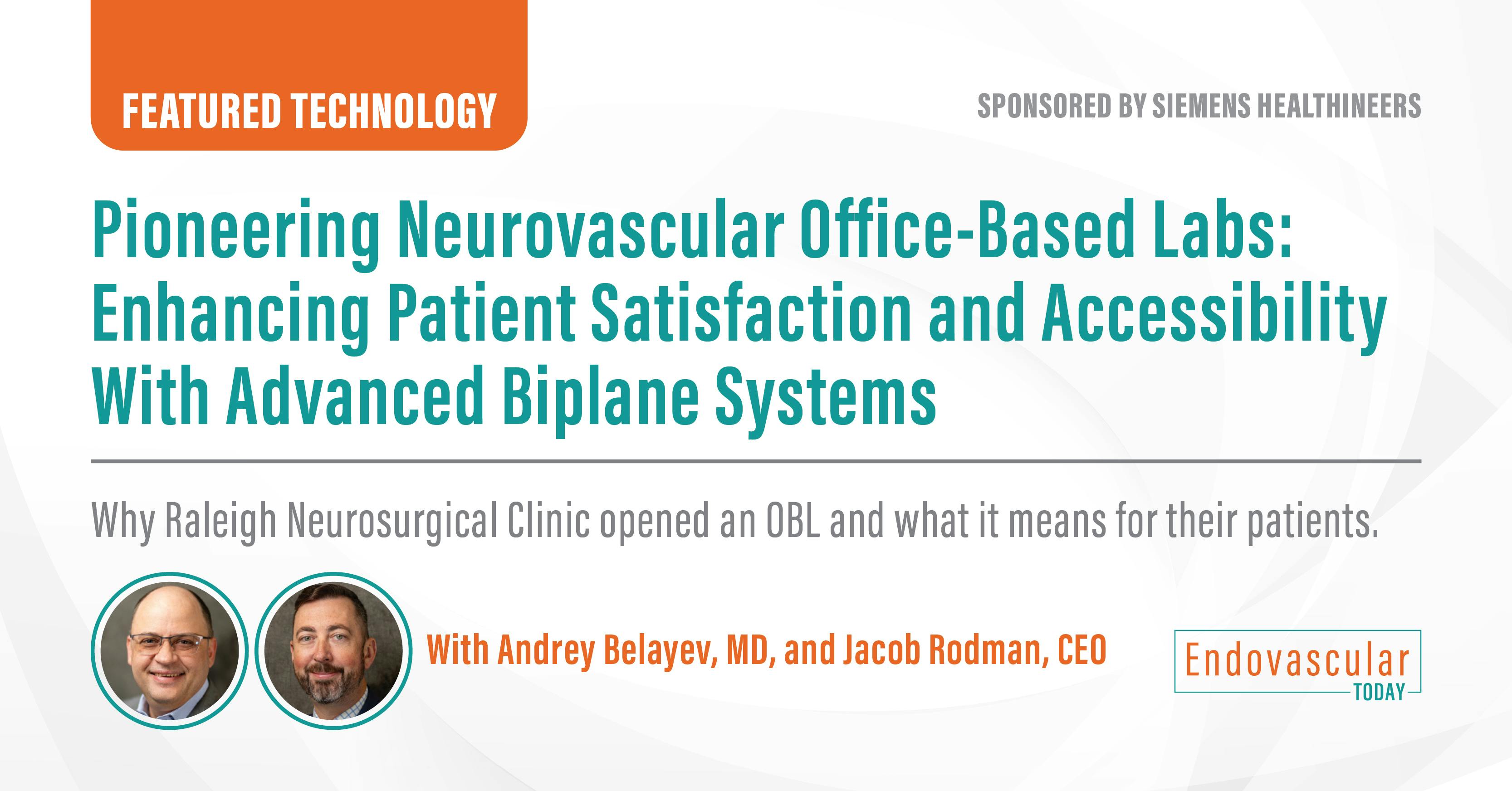 FEATURED TECHNOLOGY

SPONSORED BY SIEMENS HEALTHINEERS

Pioneering Neurovascular Office-Based Labs: Enhancing Patient Satisfaction and Accessibility With Advanced Biplane Systems

Why Raleigh Neurosurgical Clinic opened an OBL and what it means for their patients.

With Andrey Belayev, MD, and Jacob Rodman, CEO

Endovascular TODAY